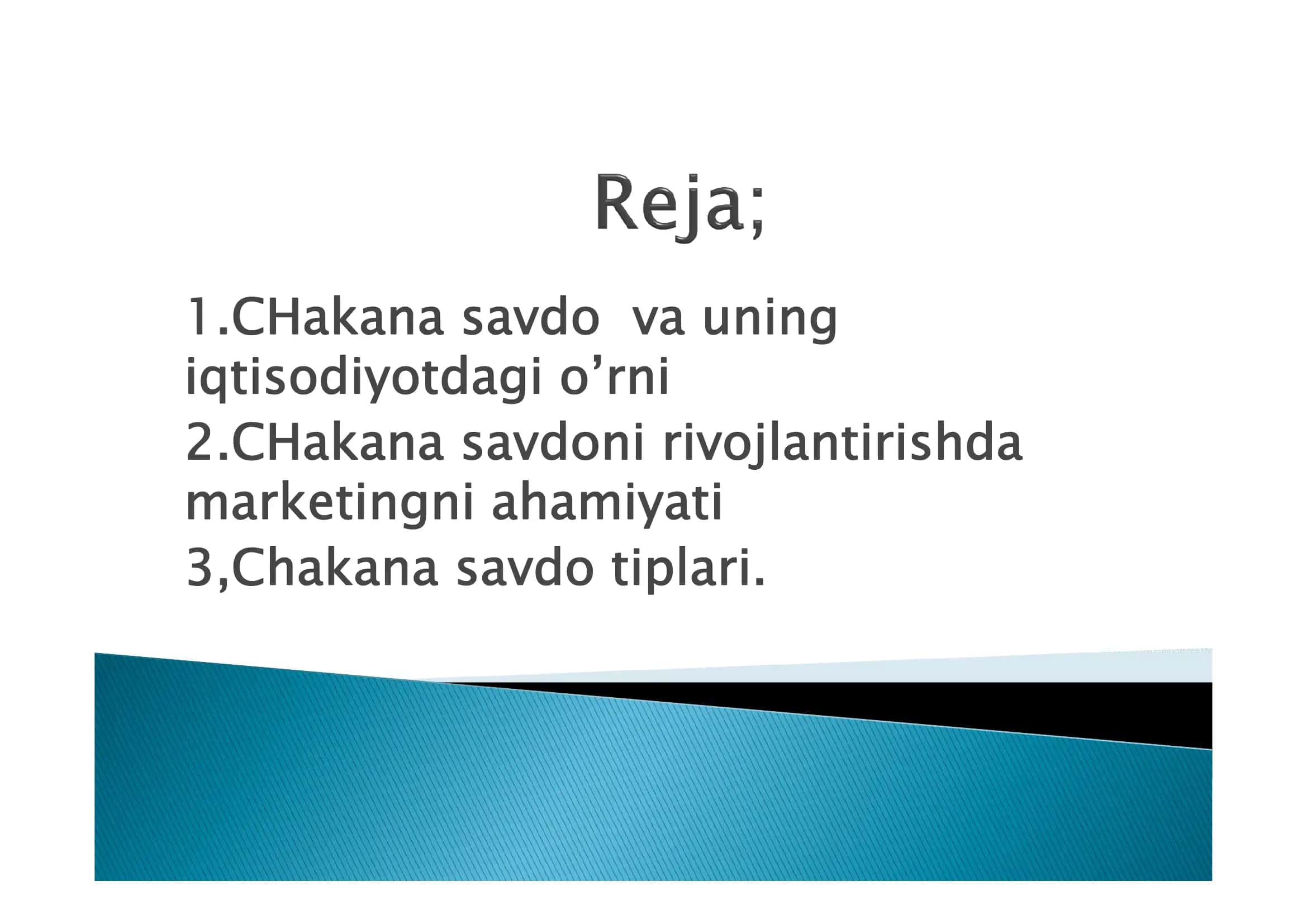 Reja;

1.CHakana savdo va uning iqtisodiyotdagi o’rni
2.CHakana savdoni rivojlantirishda marketingni ahamiyati
3,Chakana savdo tiplari.